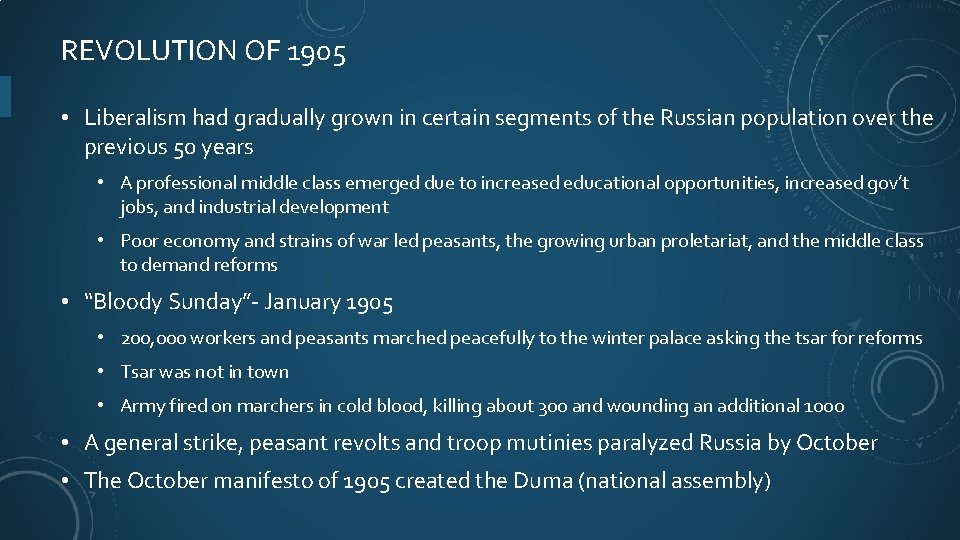 REVOLUTION OF 1905

• Liberalism had gradually grown in certain segments of the Russian population over the previous 50 years

• A professional middle class emerged due to increased educational opportunities, increased gov't jobs, and industrial development

• Poor economy and strains of war led peasants, the growing urban proletariat, and the middle class to demand reforms

• "Bloody Sunday"- January 1905

• 200,000 workers and peasants marched peacefully to the winter palace asking the tsar for reforms

• Tsar was not in town

• Army fired on marchers in cold blood, killing about 300 and wounding an additional 1000

• A general strike, peasant revolts and troop mutinies paralyzed Russia by October

• The October manifesto of 1905 created the Duma (national assembly)